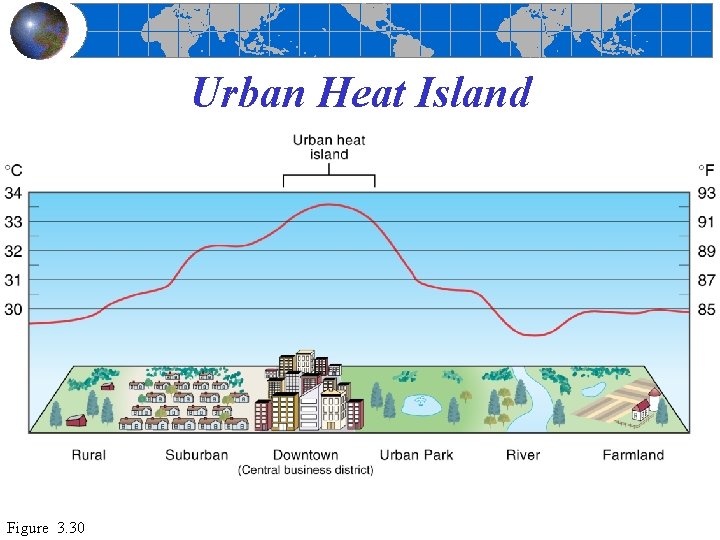 Urban Heat Island

Urban heat island

°C
34
33
32
31
30

°F
93
91
89
87
85

Rural
Suburban
Downtown
(Central business district)
Urban Park
River
Farmland

Figure 3.30